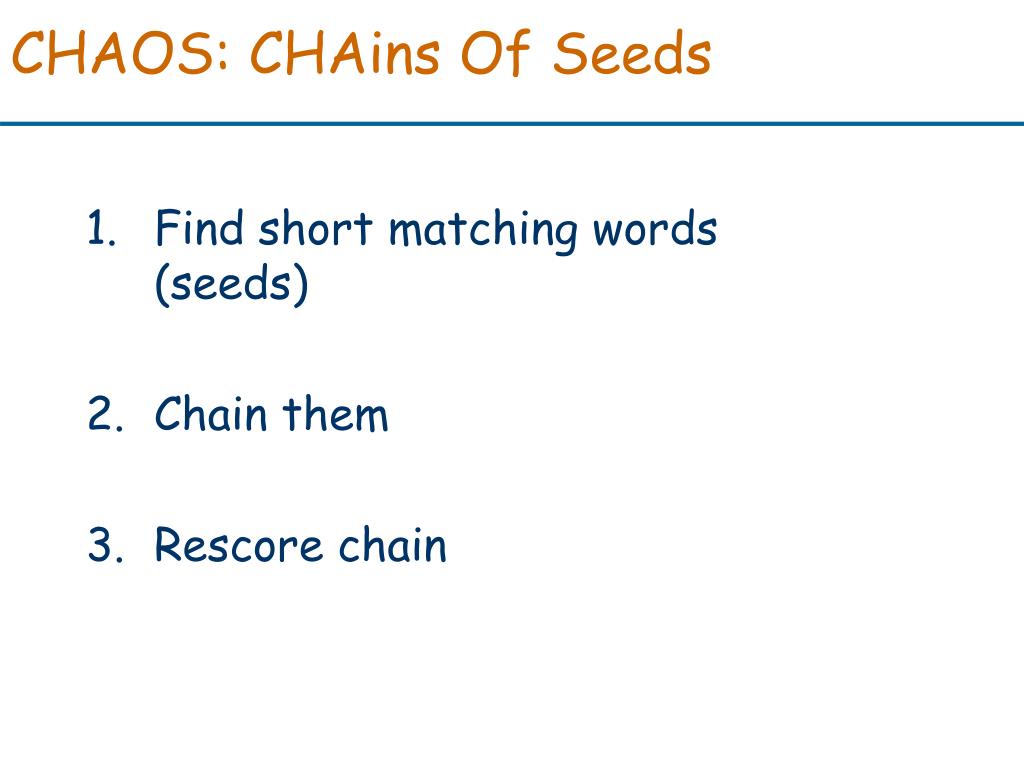 CHAOS: CHAins Of Seeds

1. Find short matching words (seeds)

2. Chain them

3. Rescore chain